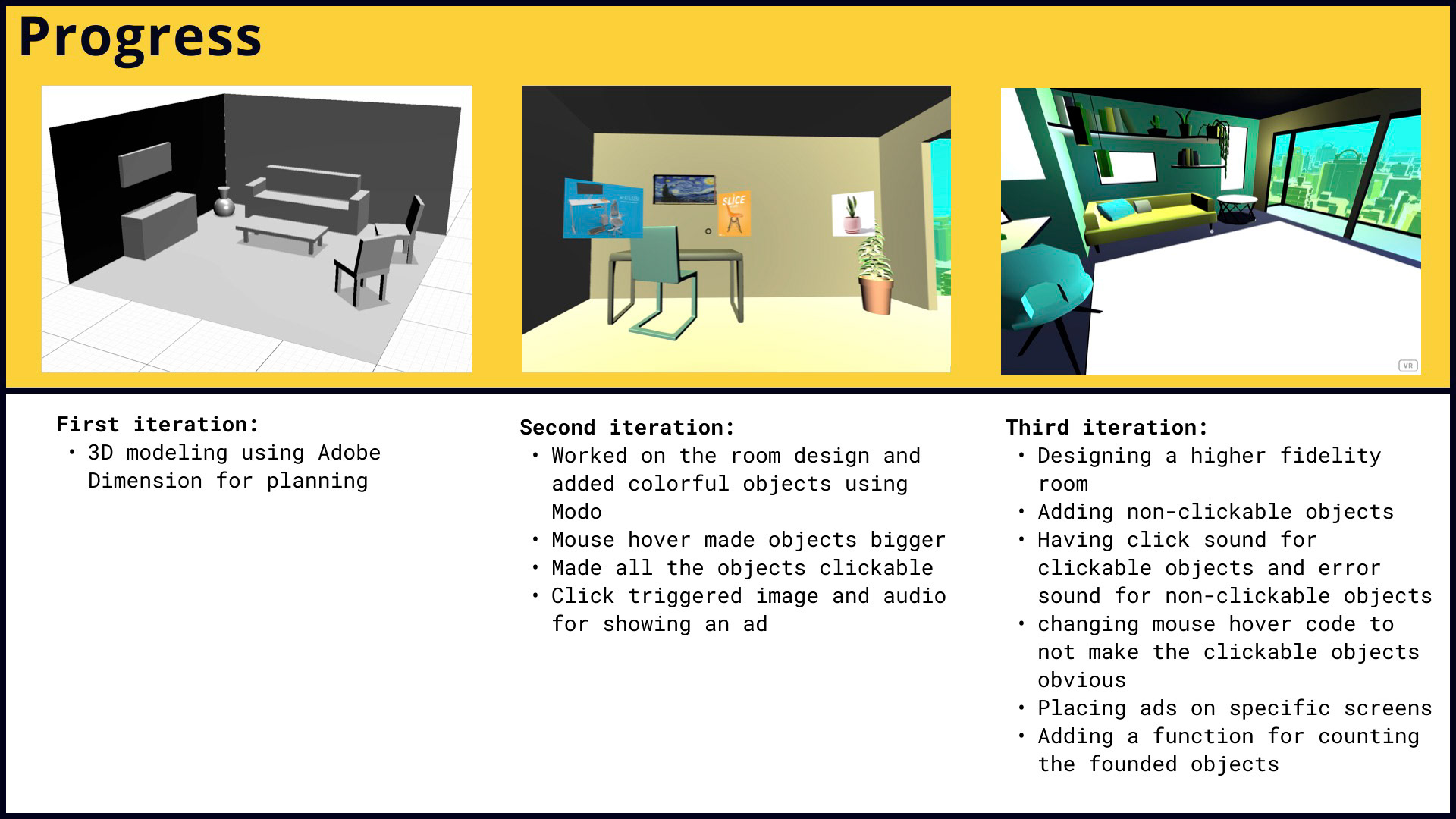 Progress

SLICE

VR

First iteration:
• 3D modeling using Adobe Dimension for planning

Second iteration:
• Worked on the room design and added colorful objects using Modo
• Mouse hover made objects bigger
• Made all the objects clickable
• Click triggered image and audio for showing an ad

Third iteration:
• Designing a higher fidelity room
• Adding non-clickable objects
• Having click sound for clickable objects and error sound for non-clickable objects
• changing mouse hover code to not make the clickable objects obvious
• Placing ads on specific screens
• Adding a function for counting the founded objects